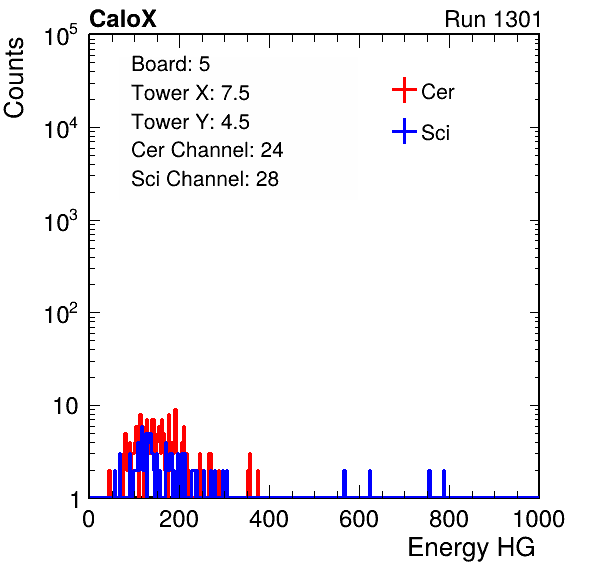 CaloX

Run 1301

Counts

$10^5$

$10^4$

$10^3$

$10^2$

10

1

Board: 5
Tower X: 7.5
Tower Y: 4.5
Cer Channel: 24
Sci Channel: 28

Cer

Sci

0 200 400 600 800 1000

Energy HG